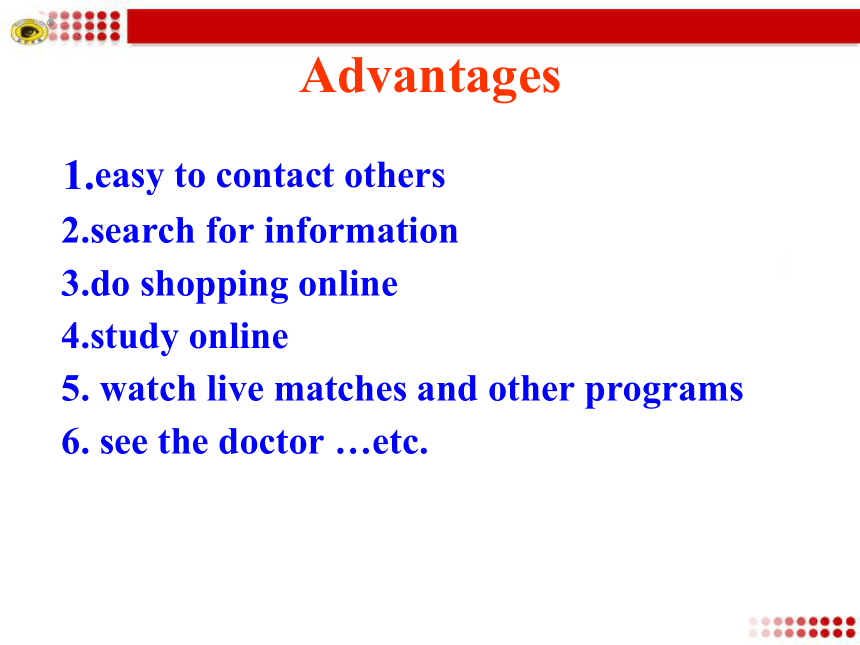 Advantages

1.easy to contact others
2.search for information
3.do shopping online
4.study online
5. watch live matches and other programs
6. see the doctor …etc.